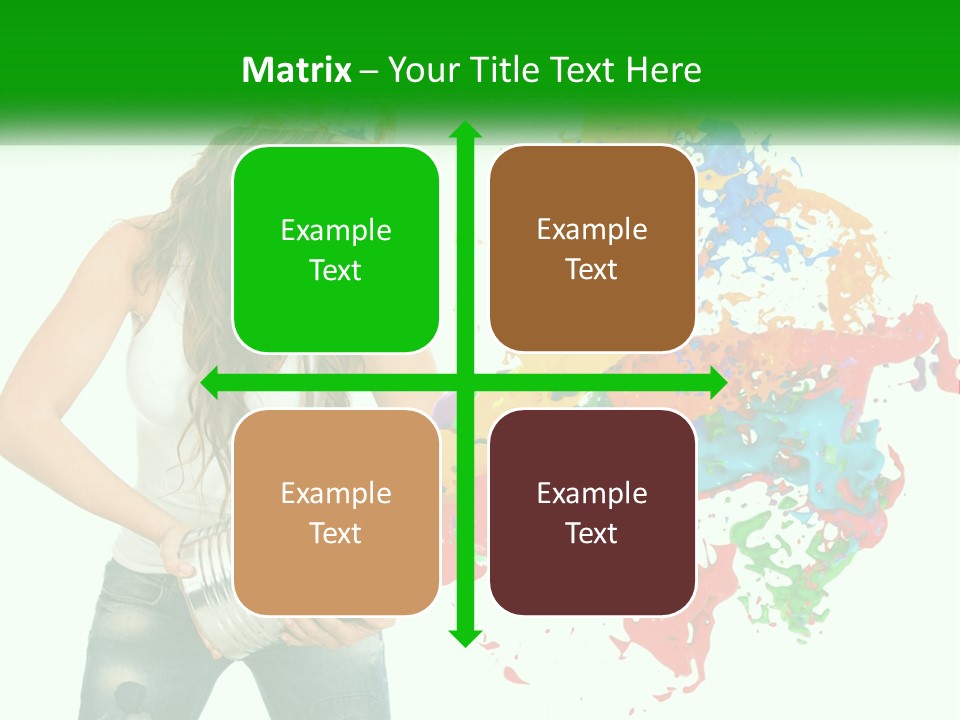 Matrix – Your Title Text Here

Example Text

Example Text

Example Text

Example Text